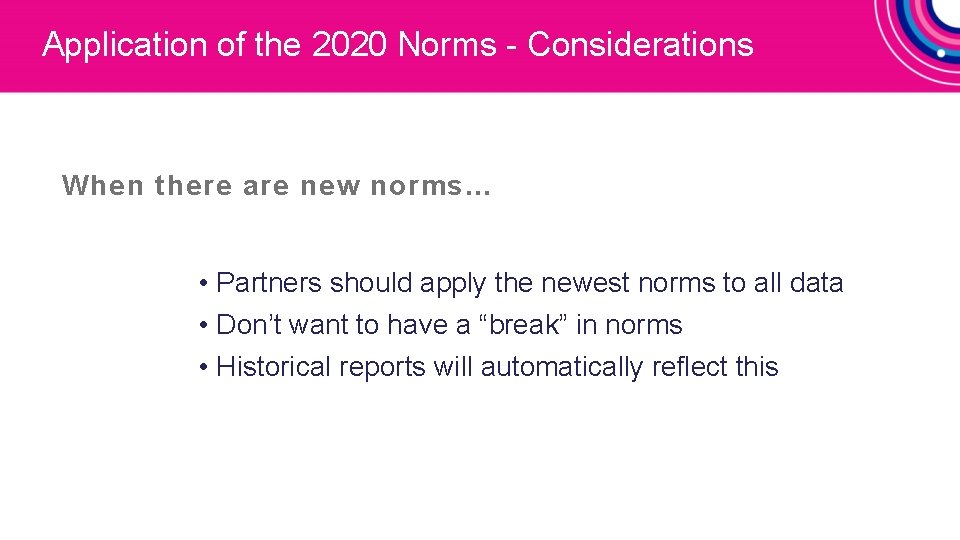 Application of the 2020 Norms - Considerations

When there are new norms…

• Partners should apply the newest norms to all data
• Don't want to have a "break" in norms
• Historical reports will automatically reflect this